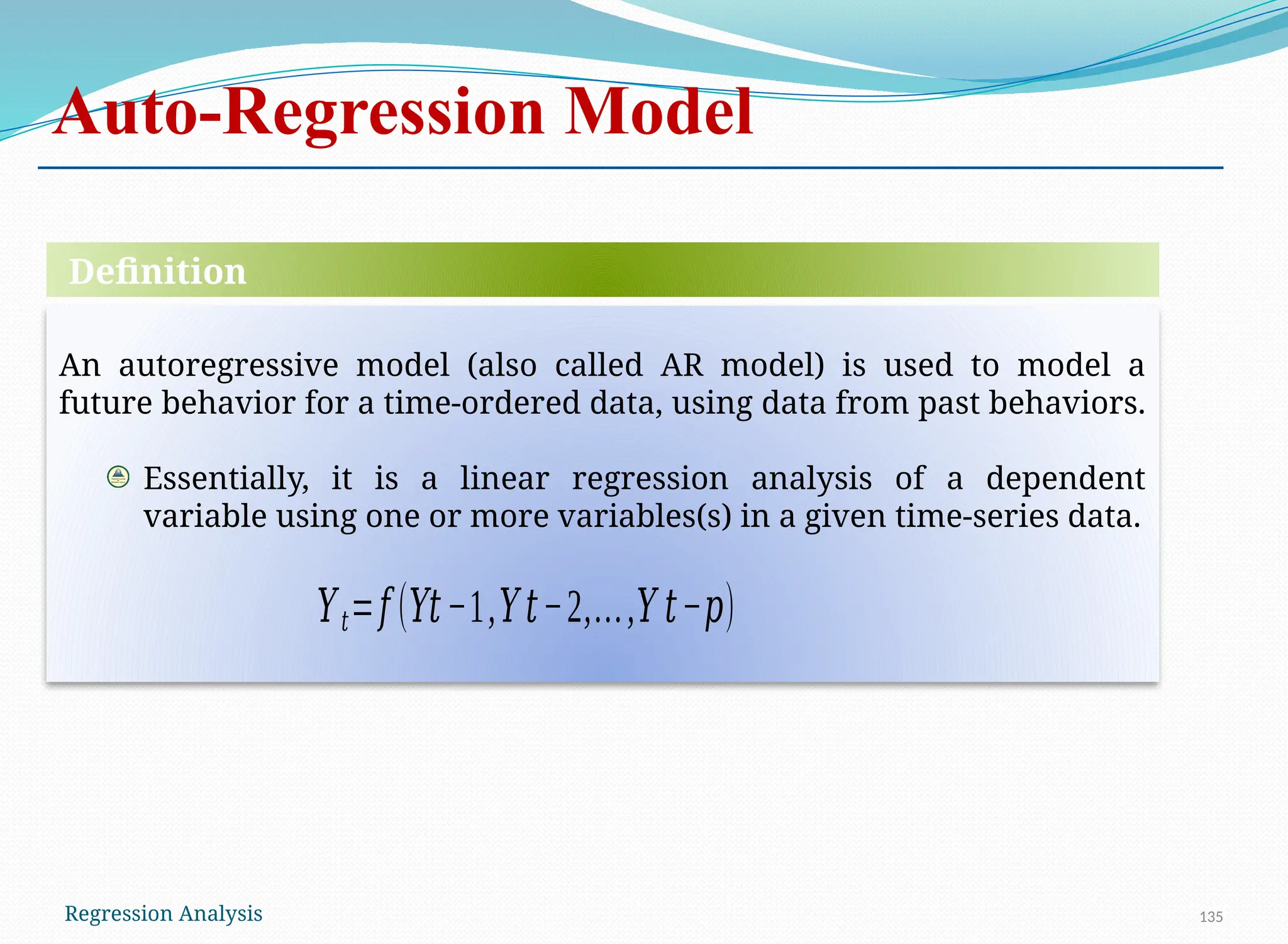 Auto-Regression Model

Definition

An autoregressive model (also called AR model) is used to model a future behavior for a time-ordered data, using data from past behaviors.

Essentially, it is a linear regression analysis of a dependent variable using one or more variables(s) in a given time-series data.

$Y_t = f(Yt-1, Yt-2, \ldots, Yt-p)$

Regression Analysis

135